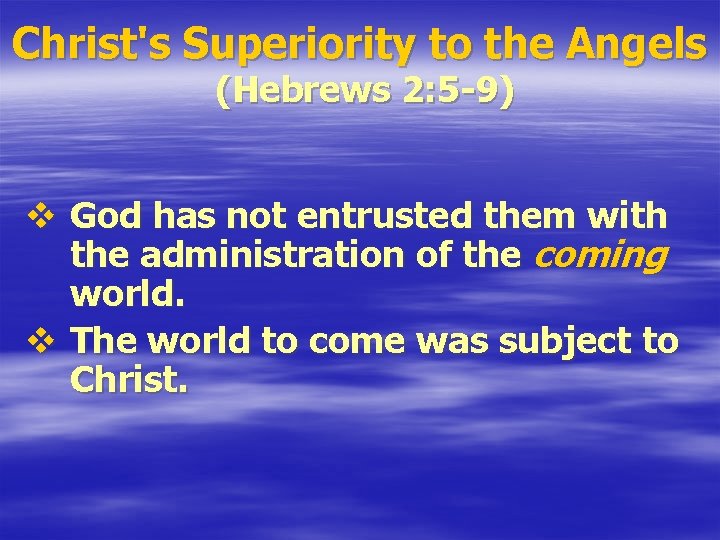 Christ's Superiority to the Angels
(Hebrews 2:5-9)

❖ God has not entrusted them with the administration of the coming world.
❖ The world to come was subject to Christ.